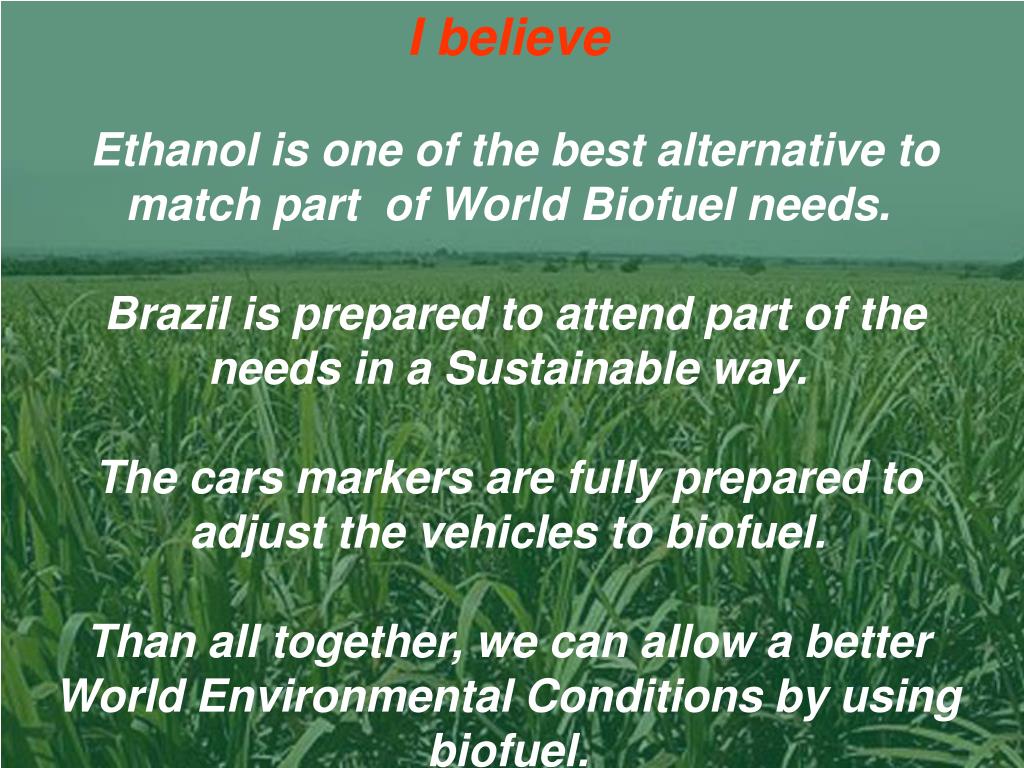 I believe

Ethanol is one of the best alternative to match part  of World Biofuel needs.

Brazil is prepared to attend part of the needs in a Sustainable way.

The cars markers are fully prepared to adjust the vehicles to biofuel.

Than all together, we can allow a better World Environmental Conditions by using biofuel.